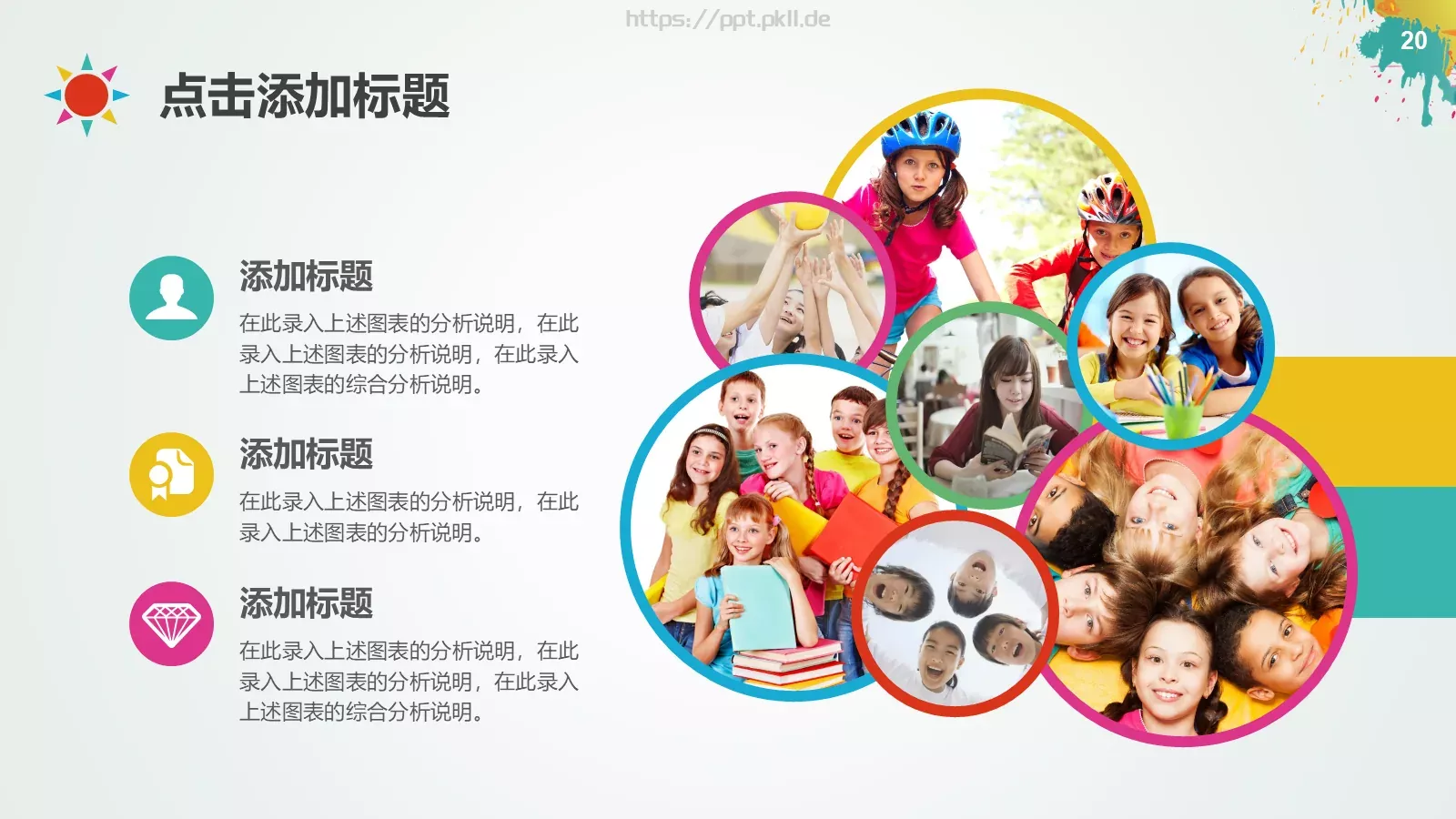 https://ppt.pkll.de

20

点击添加标题

添加标题

在此录入上述图表的分析说明，在此录入上述图表的分析说明，在此录入上述图表的综合分析说明。

添加标题

在此录入上述图表的分析说明，在此录入上述图表的分析说明。

添加标题

在此录入上述图表的分析说明，在此录入上述图表的分析说明，在此录入上述图表的综合分析说明。